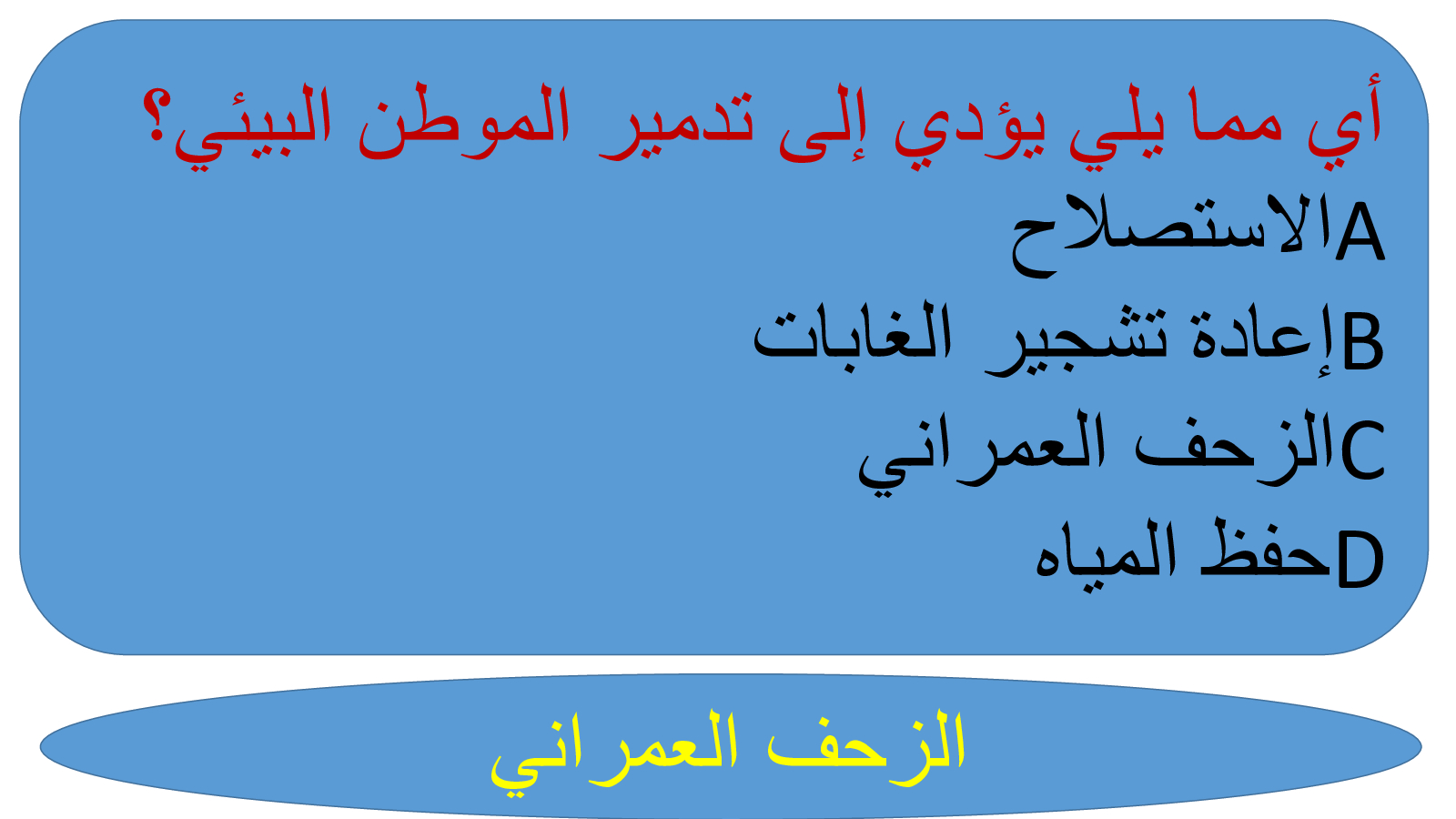 أي مما يلي يؤدي إلى تدمير الموطن البيئي؟
Aالاستصلاح
Bإعادة تشجير الغابات
Cالزحف العمراني
Dحفظ المياه

الزحف العمراني